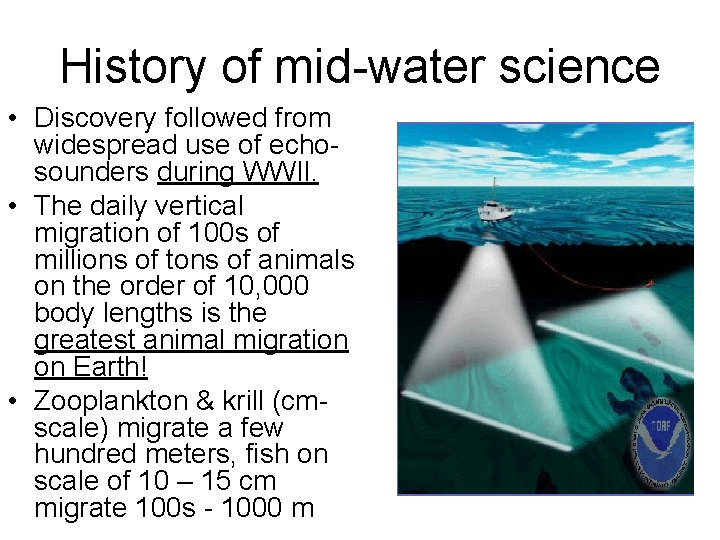 History of mid-water science

• Discovery followed from widespread use of echo-sounders during WWII.

• The daily vertical migration of 100s of millions of tons of animals on the order of 10,000 body lengths is the greatest animal migration on Earth!

• Zooplankton & krill (cm-scale) migrate a few hundred meters, fish on scale of 10 – 15 cm migrate 100s - 1000 m

NOAA